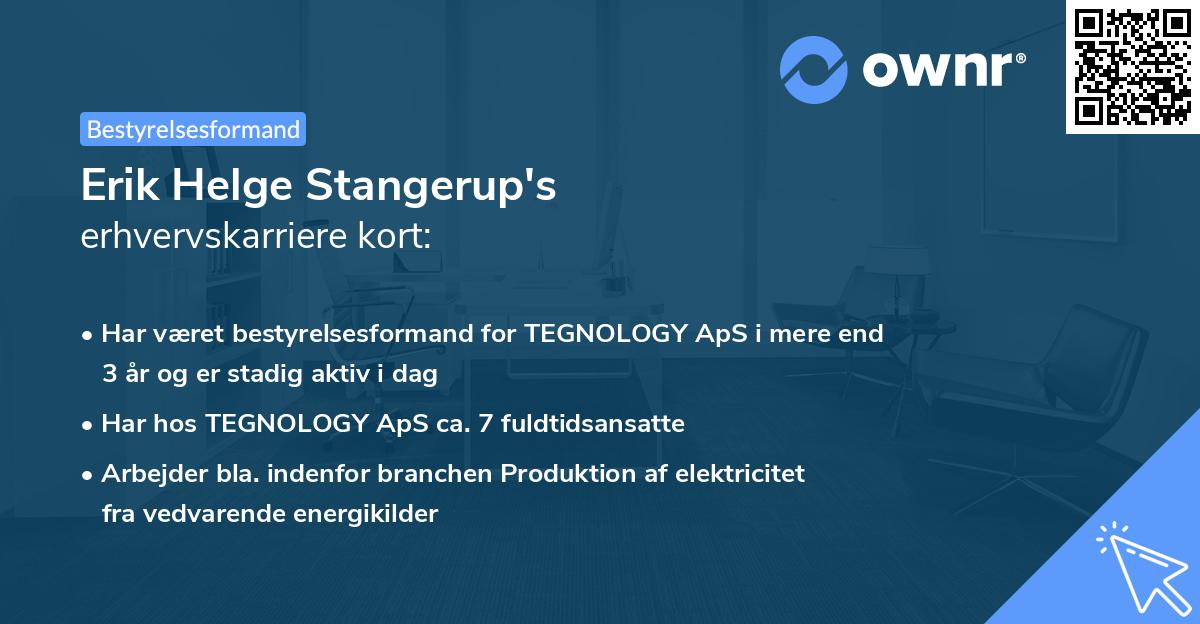 ownr®

Bestyrelsesformand

Erik Helge Stangerup's
erhvervskarriere kort:

• Har været bestyrelsesformand for TEGNOLOGY ApS i mere end 3 år og er stadig aktiv i dag
• Har hos TEGNOLOGY ApS ca. 7 fuldtidsansatte
• Arbejder bla. indenfor branchen Produktion af elektricitet fra vedvarende energikilder